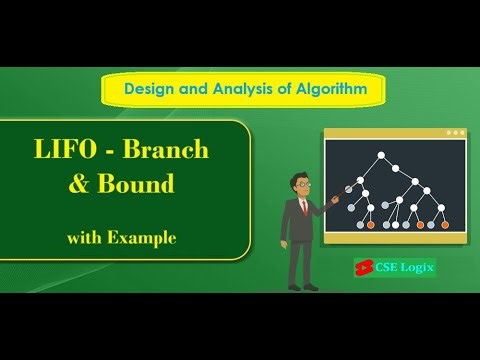 Design and Analysis of Algorithm

LIFO - Branch & Bound

with Example

CSE Logix